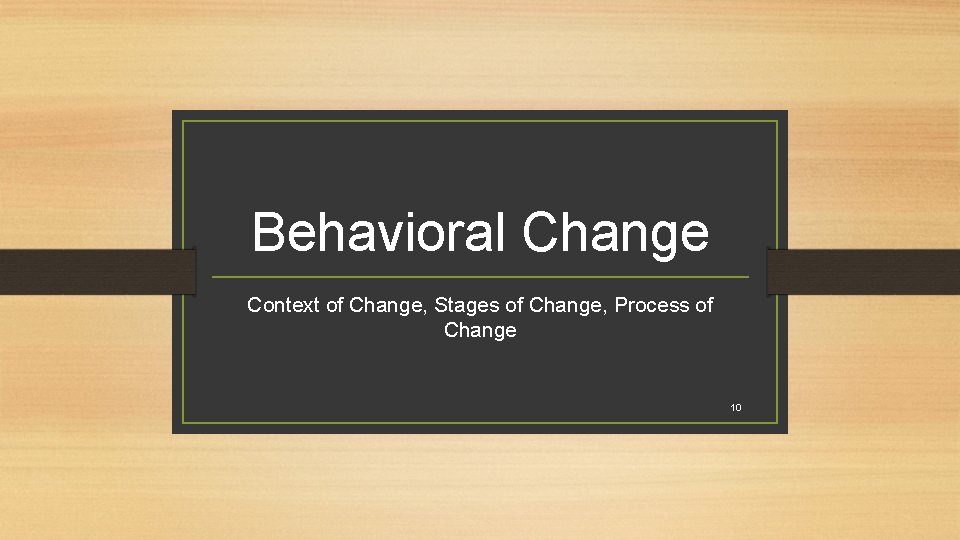 Behavioral Change

Context of Change, Stages of Change, Process of Change

10